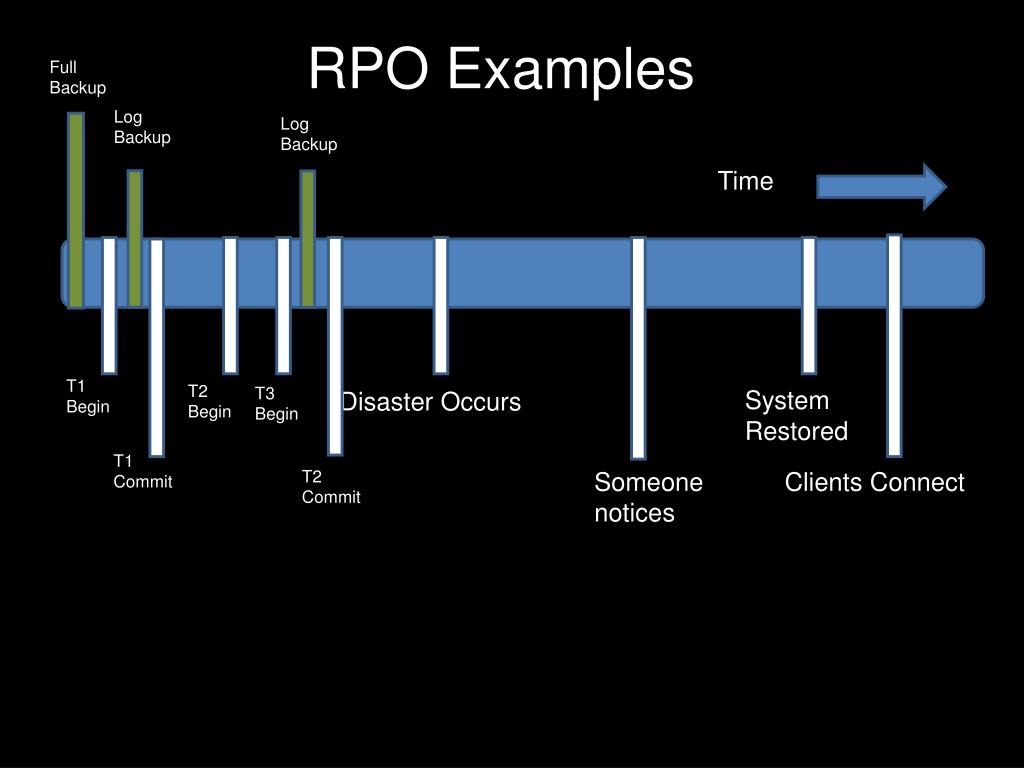 RPO Examples

Full Backup

Log Backup

Log Backup

Time

T1 Begin

T1 Commit

T2 Begin

T3 Begin

T2 Commit

Disaster Occurs

Someone notices

System Restored

Clients Connect